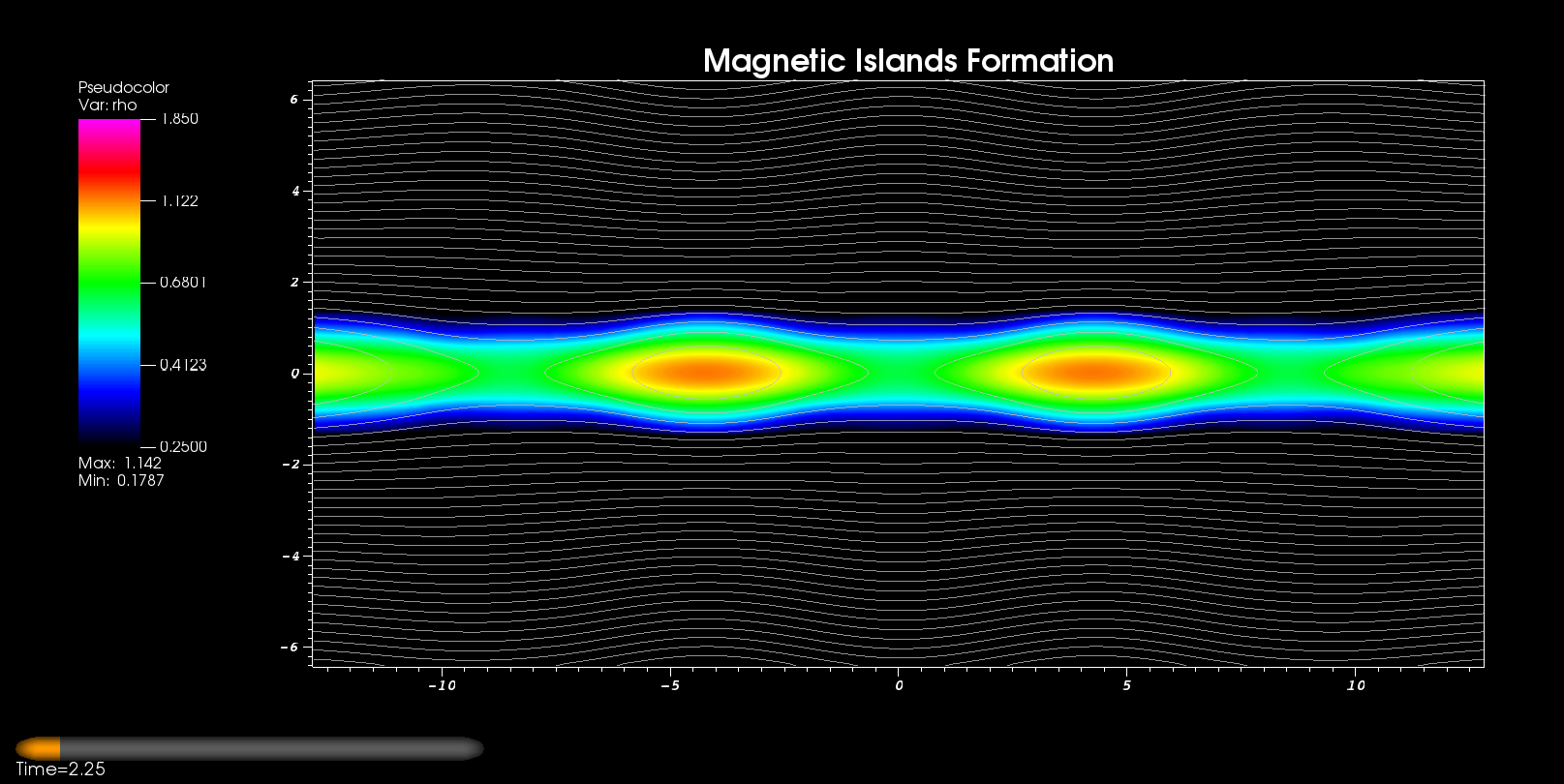 Magnetic Islands Formation

Pseudocolor
Var: rho
1.850
1.122
0.6801
0.4123
0.2500
Max: 1.142
Min: 0.1787

6
4
2
0
−2
−4
−6

−10
−5
0
5
10

Time=2.25